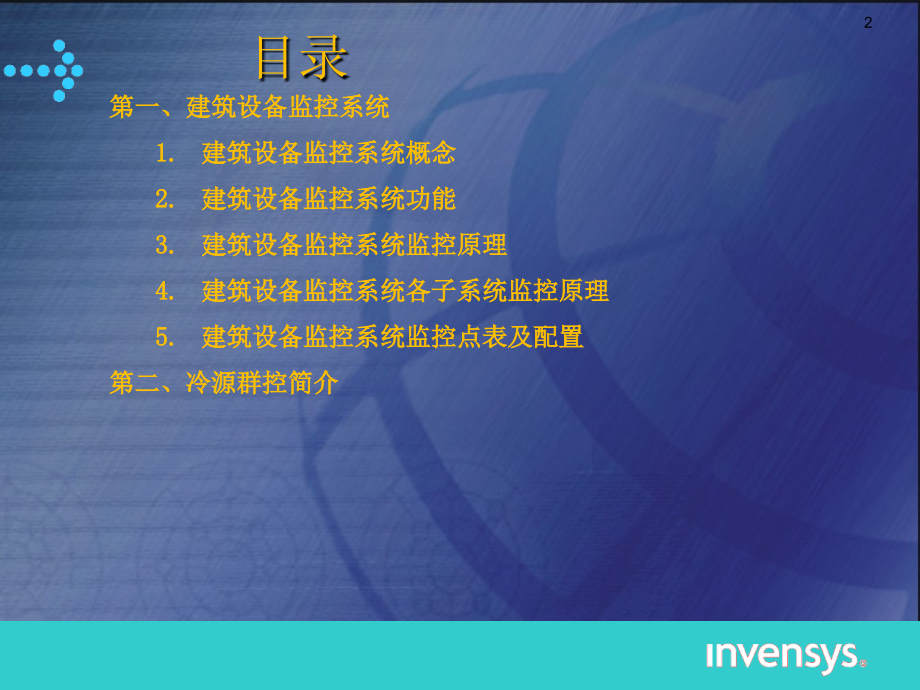 2

目录

第一、建筑设备监控系统

1. 建筑设备监控系统概念

2. 建筑设备监控系统功能

3. 建筑设备监控系统监控原理

4. 建筑设备监控系统各子系统监控原理

5. 建筑设备监控系统监控点表及配置

第二、冷源群控简介

invensys®